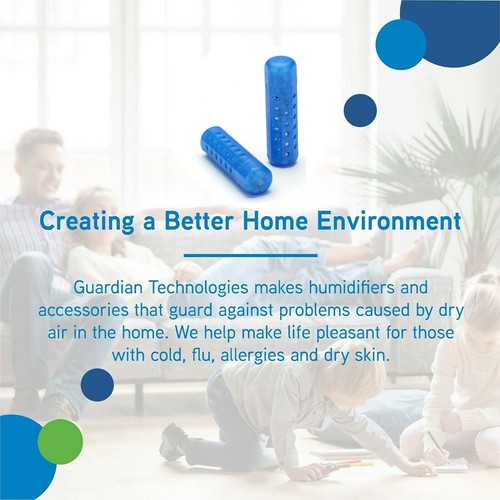 Creating a Better Home Environment

Guardian Technologies makes humidifiers and accessories that guard against problems caused by dry air in the home. We help make life pleasant for those with cold, flu, allergies and dry skin.